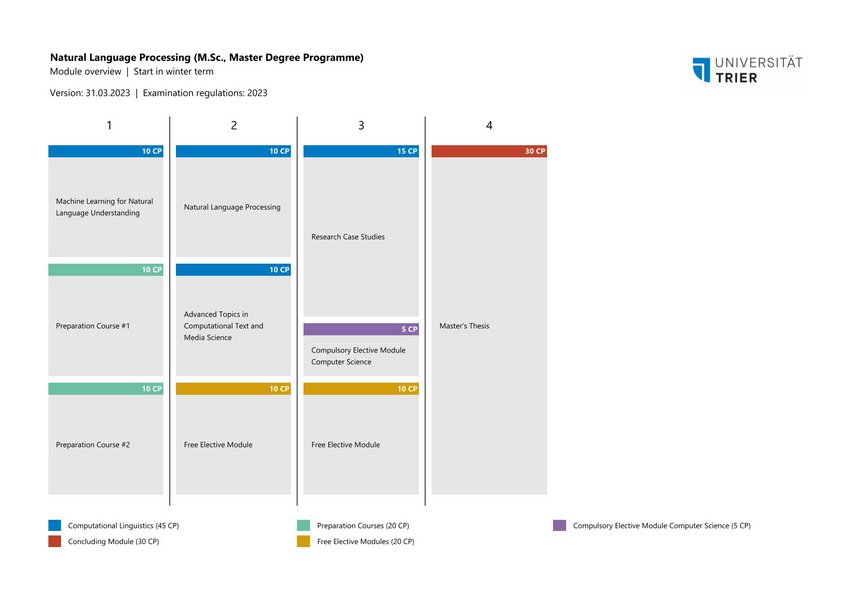 Natural Language Processing (M.Sc., Master Degree Programme)
Module overview | Start in winter term

Version: 31.03.2023 | Examination regulations: 2023

UNIVERSITÄT TRIER

1

10 CP
Machine Learning for Natural Language Understanding

10 CP
Preparation Course #1

10 CP
Preparation Course #2

2

10 CP
Natural Language Processing

10 CP
Advanced Topics in Computational Text and Media Science

10 CP
Free Elective Module

3

15 CP
Research Case Studies

5 CP
Compulsory Elective Module Computer Science

10 CP
Free Elective Module

4

30 CP
Master's Thesis

Computational Linguistics (45 CP)
Concluding Module (30 CP)
Preparation Courses (20 CP)
Free Elective Modules (20 CP)
Compulsory Elective Module Computer Science (5 CP)